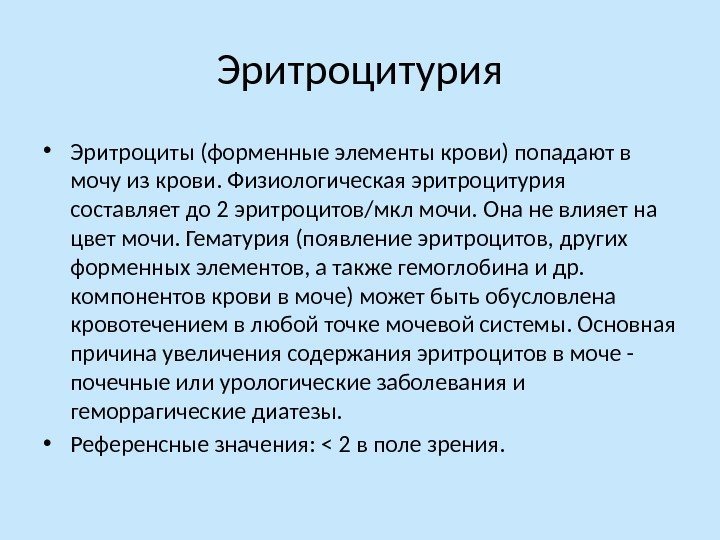 Эритроцитурия

• Эритроциты (форменные элементы крови) попадают в мочу из крови. Физиологическая эритроцитурия составляет до 2 эритроцитов/мкл мочи. Она не влияет на цвет мочи. Гематурия (появление эритроцитов, других форменных элементов, а также гемоглобина и др. компонентов крови в моче) может быть обусловлена кровотечением в любой точке мочевой системы. Основная причина увеличения содержания эритроцитов в моче - почечные или урологические заболевания и геморрагические диатезы.
• Референсные значения: < 2 в поле зрения.